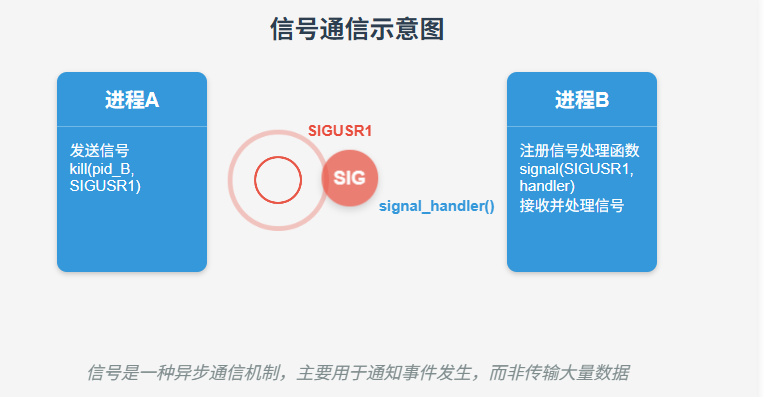 信号通信示意图

进程A

发送信号
kill(pid_B, SIGUSR1)

SIGUSR1

SIG

signal_handler()

进程B

注册信号处理函数
signal(SIGUSR1, handler)
接收并处理信号

信号是一种异步通信机制，主要用于通知事件发生，而非传输大量数据